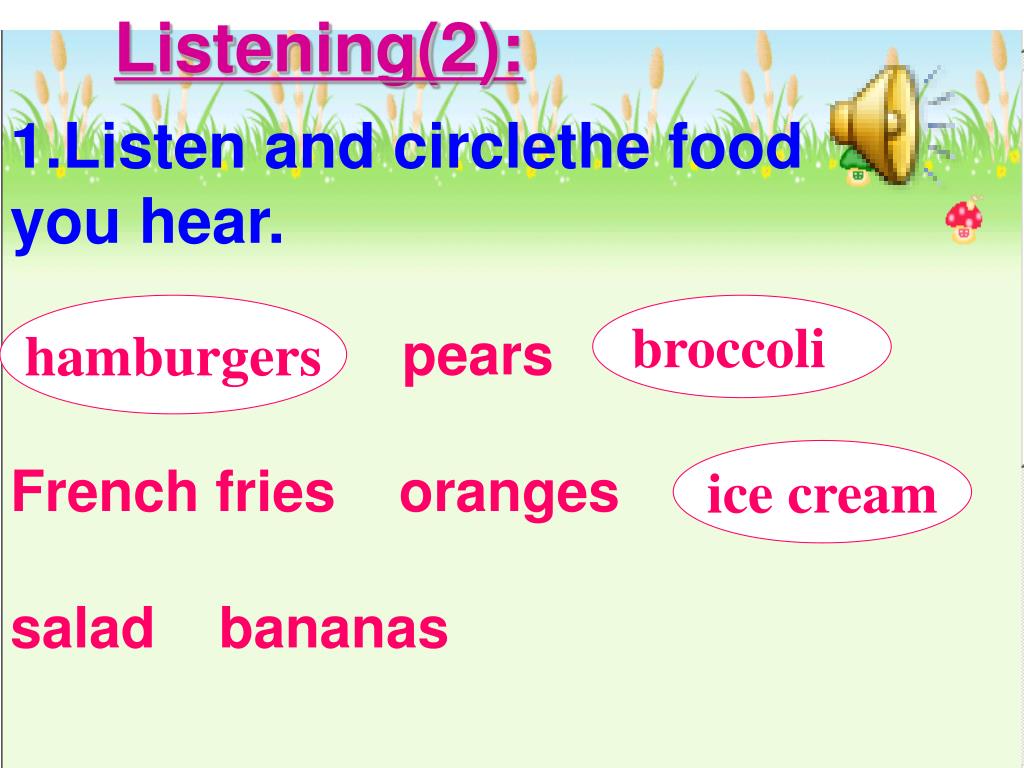 Listening(2):

1.Listen and circlethe food you hear.

hamburgers pears broccoli

French fries oranges ice cream

salad bananas